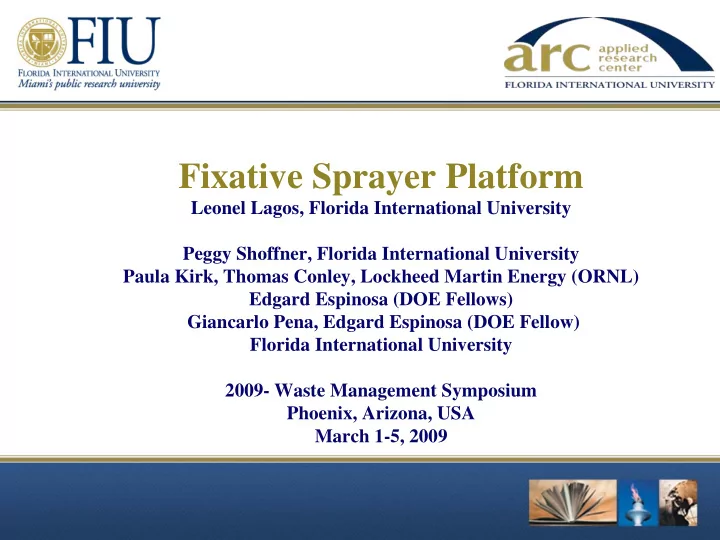 FIU
FLORIDA INTERNATIONAL UNIVERSITY
Miami's public research university

arc applied research center
FLORIDA INTERNATIONAL UNIVERSITY

Fixative Sprayer Platform
Leonel Lagos, Florida International University

Peggy Shoffner, Florida International University
Paula Kirk, Thomas Conley, Lockheed Martin Energy (ORNL)
Edgard Espinosa (DOE Fellows)
Giancarlo Pena, Edgard Espinosa (DOE Fellow)
Florida International University

2009- Waste Management Symposium
Phoenix, Arizona, USA
March 1-5, 2009